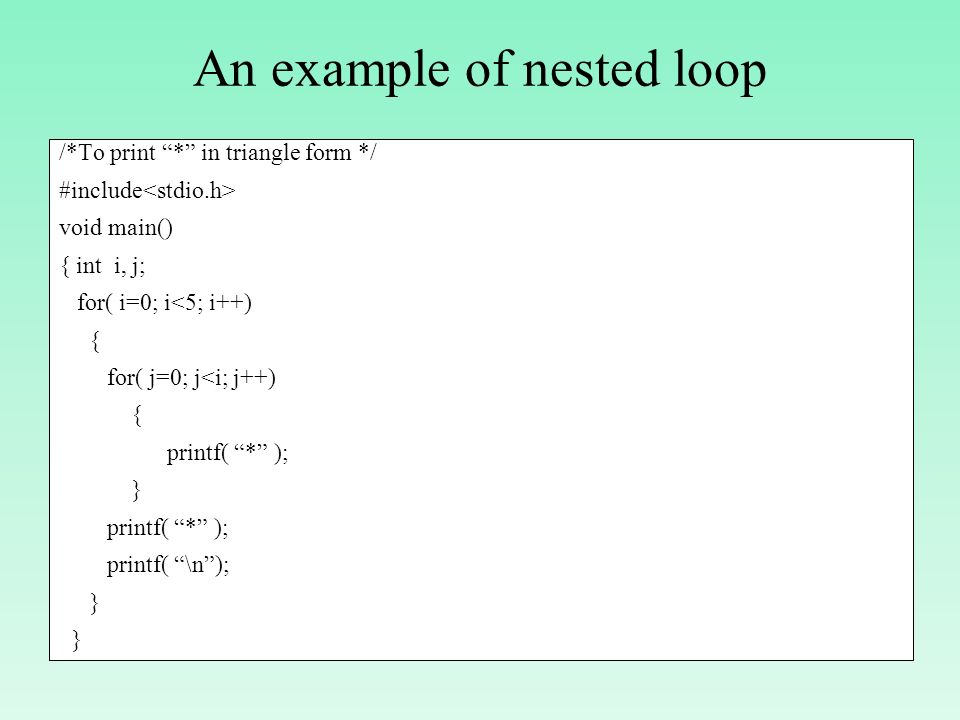 An example of nested loop

/*To print “*” in triangle form */
#include<stdio.h>
void main()
{ int i, j;
for( i=0; i<5; i++)
{
for( j=0; j<i; j++)
{
printf( “*” );
}
printf( “*” );
printf( “\n”);
}
}